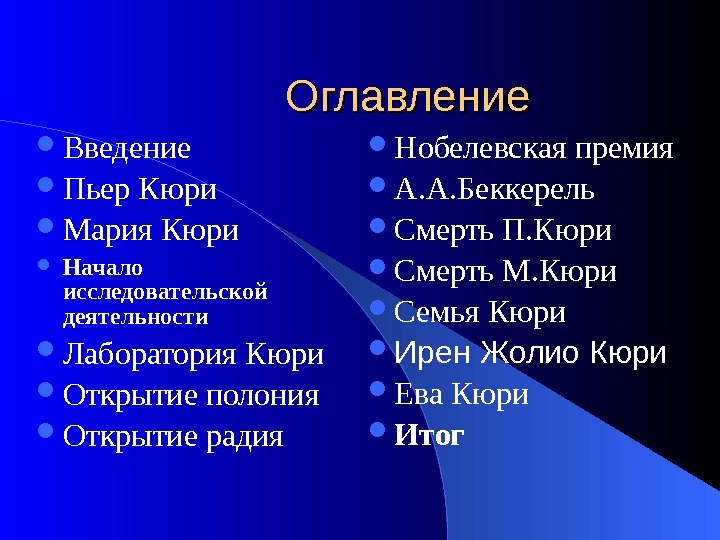 Оглавление

- Введение
- Пьер Кюри
- Мария Кюри
- Начало исследовательской деятельности
- Лаборатория Кюри
- Открытие полония
- Открытие радия

- Нобелевская премия
- А.А.Беккерель
- Смерть П.Кюри
- Смерть М.Кюри
- Семья Кюри
- Ирен Жолио Кюри
- Ева Кюри
- Итог